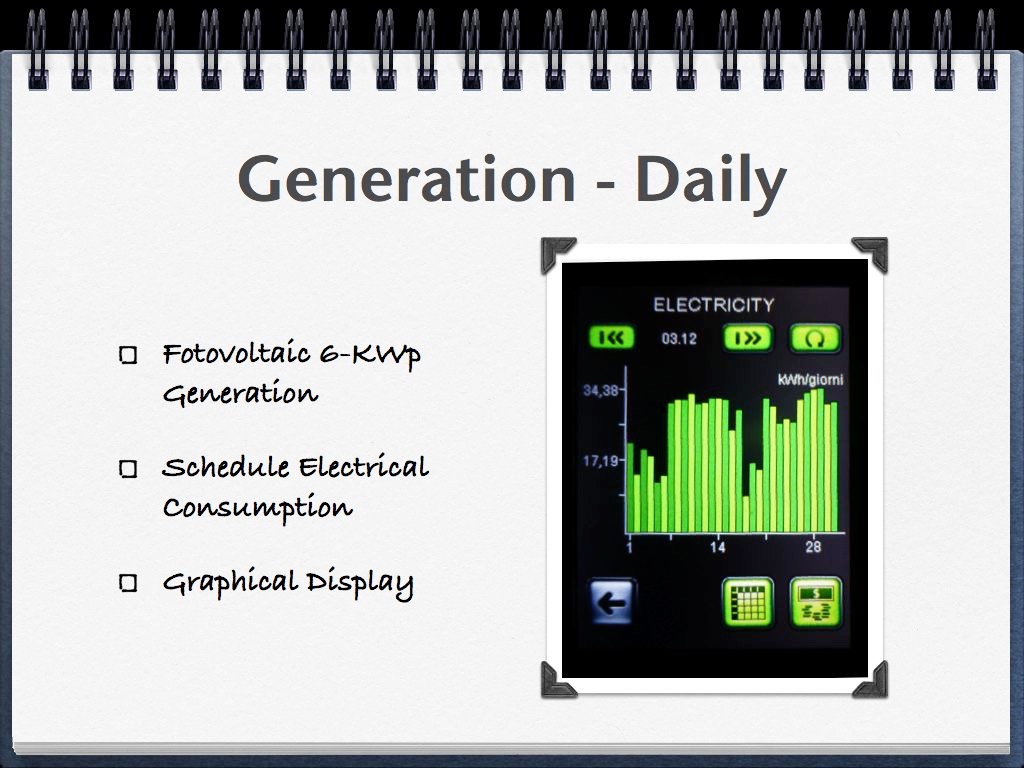 Generation - Daily

Fotovoltaic 6-KWp Generation

Schedule Electrical Consumption

Graphical Display

ELECTRICITY

03.12

kWh/giorni

34,38

17,19

1

14

28